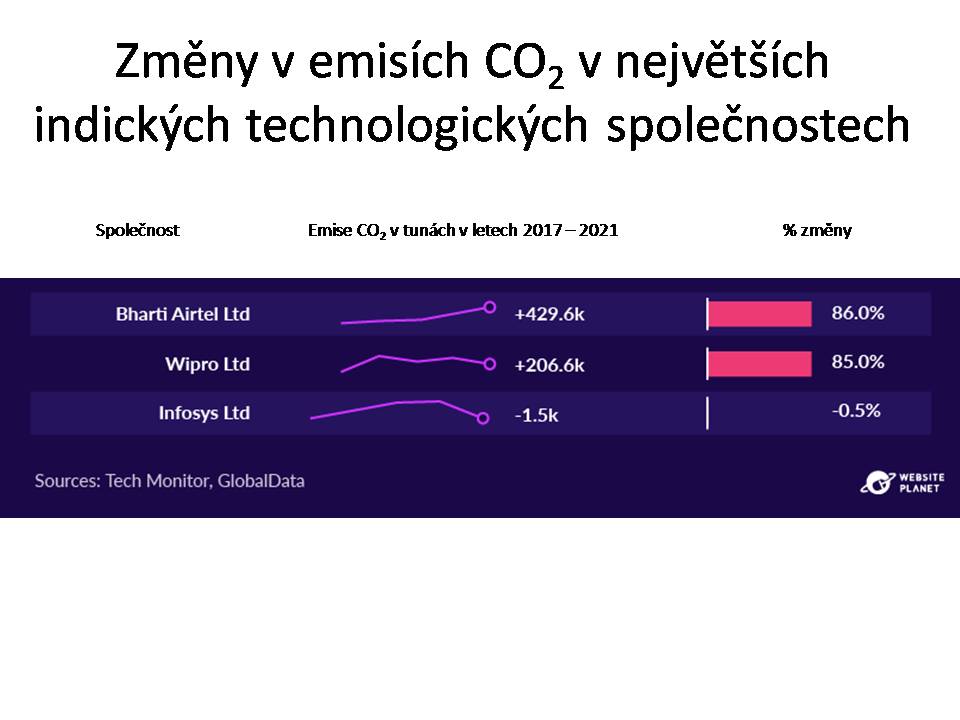 Změny v emisích $CO_2$ v největších indických technologických společnostech

| Společnost | Emise $CO_2$ v tunách v letech 2017 – 2021 | % změny |
|---|---|---|
| Bharti Airtel Ltd | +429.6k | 86.0% |
| Wipro Ltd | +206.6k | 85.0% |
| Infosys Ltd | -1.5k | -0.5% |

Sources: Tech Monitor, GlobalData

WEBSITE PLANET